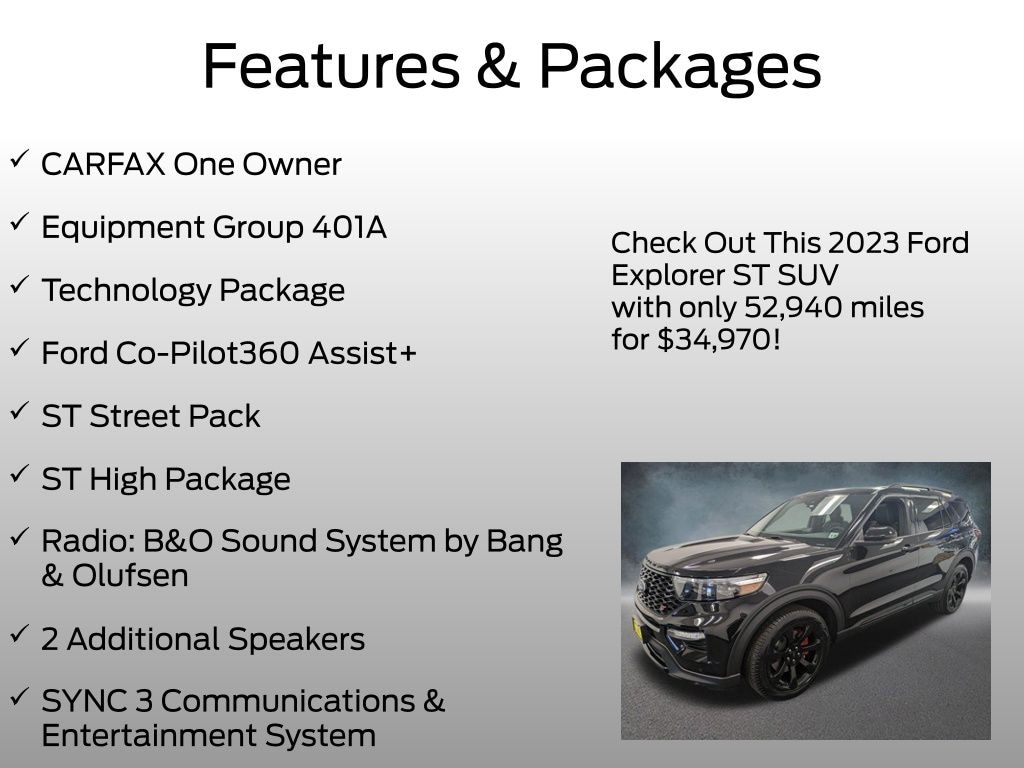 Features & Packages

✓ CARFAX One Owner

✓ Equipment Group 401A

✓ Technology Package

✓ Ford Co-Pilot360 Assist+

✓ ST Street Pack

✓ ST High Package

✓ Radio: B&O Sound System by Bang & Olufsen

✓ 2 Additional Speakers

✓ SYNC 3 Communications & Entertainment System

Check Out This 2023 Ford Explorer ST SUV with only 52,940 miles for $34,970!